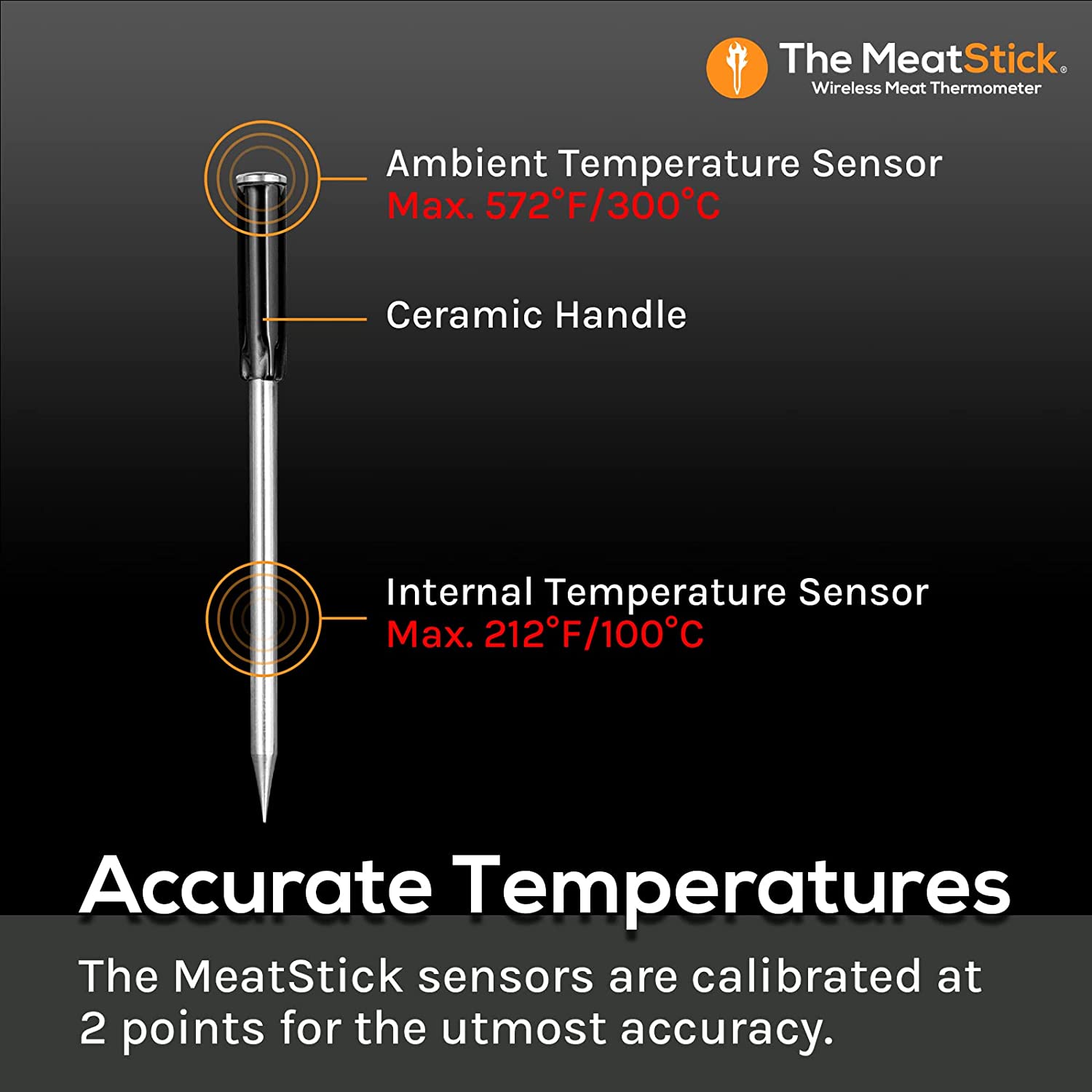 The MeatStick®
Wireless Meat Thermometer

Ambient Temperature Sensor
Max. 572°F/300°C

Ceramic Handle

Internal Temperature Sensor
Max. 212°F/100°C

Accurate Temperatures

The MeatStick sensors are calibrated at 2 points for the utmost accuracy.